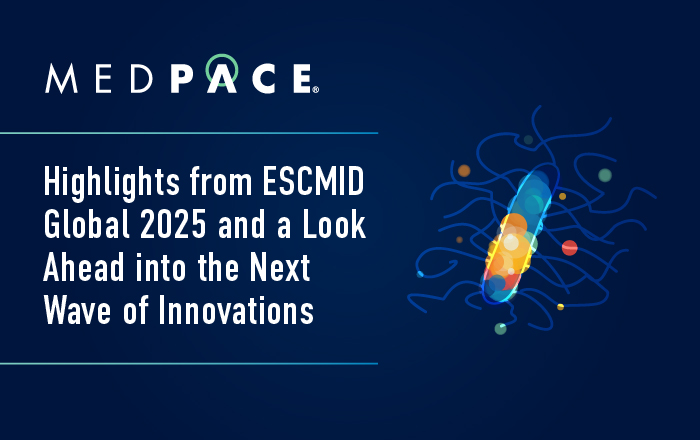 MEDPACE®

Highlights from ESCMID Global 2025 and a Look Ahead into the Next Wave of Innovations